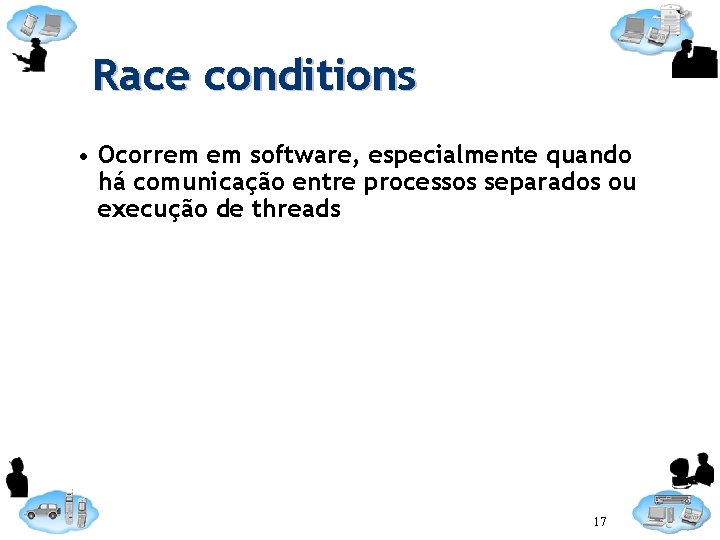 Race conditions

• Ocorrem em software, especialmente quando há comunicação entre processos separados ou execução de threads

17